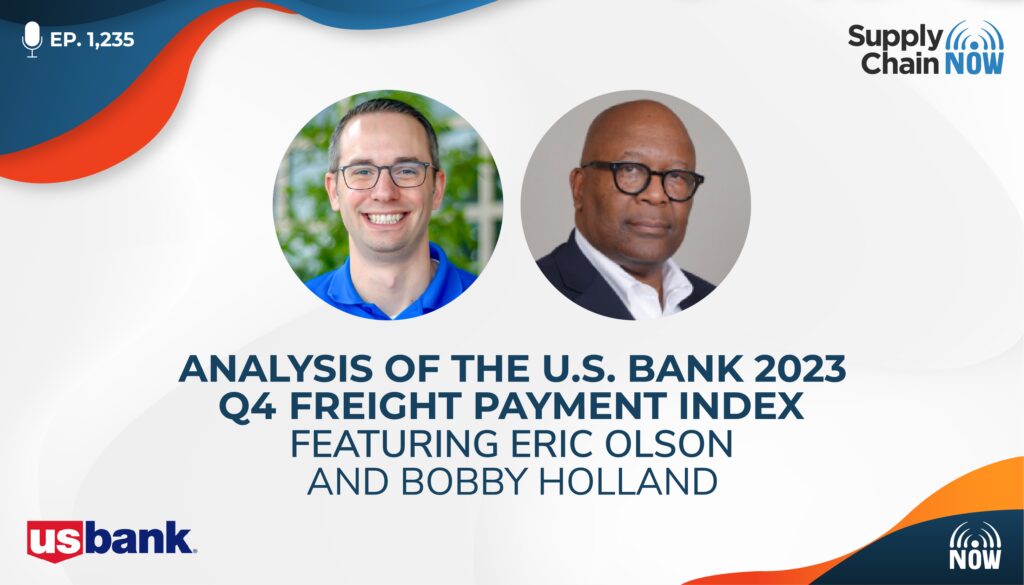 EP. 1,235

Supply Chain NOW

ANALYSIS OF THE U.S. BANK 2023 Q4 FREIGHT PAYMENT INDEX
FEATURING ERIC OLSON AND BOBBY HOLLAND

usbank.

NOW